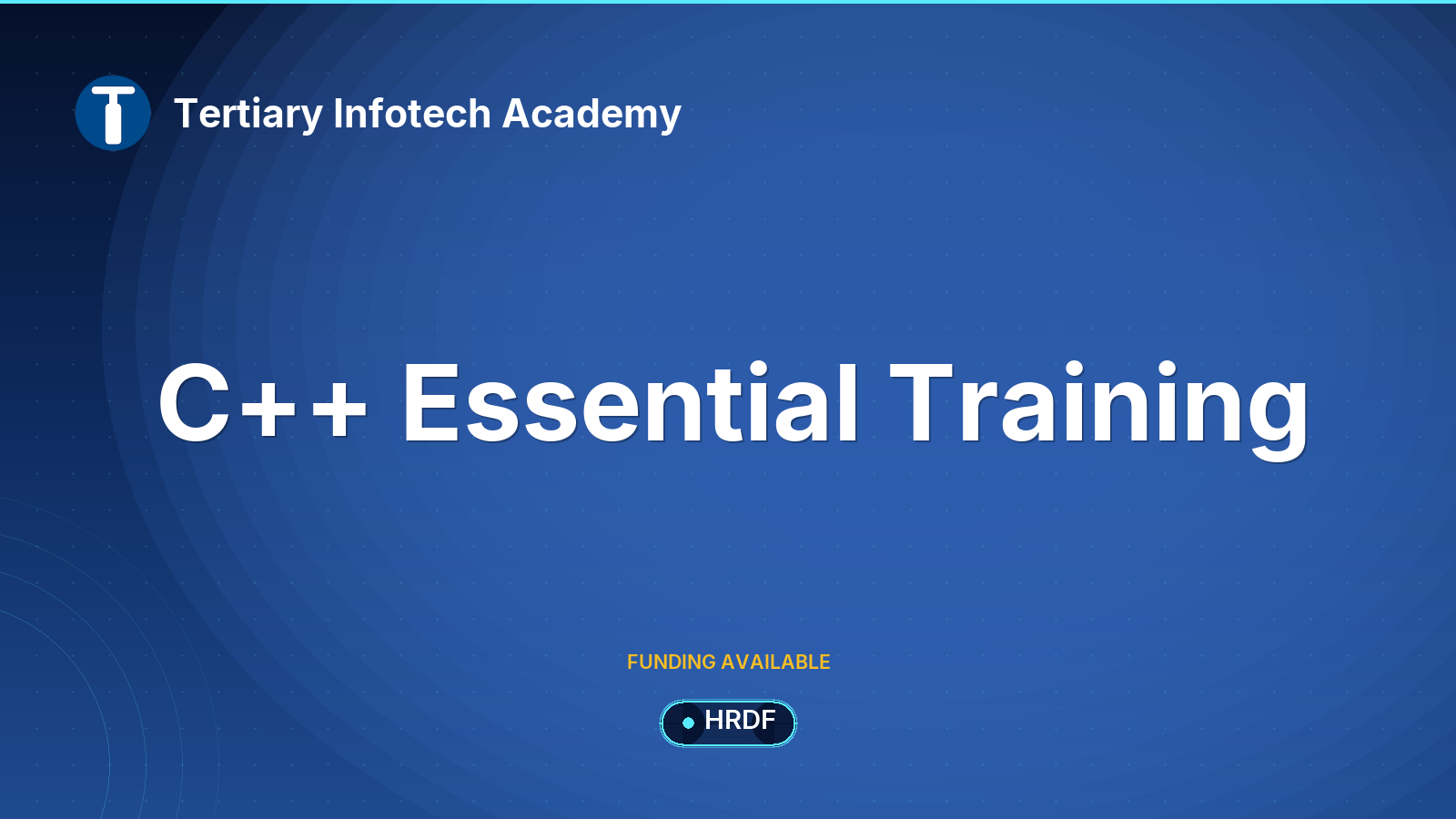 Tertiary Infotech Academy

C++ Essential Training

FUNDING AVAILABLE

HRDF